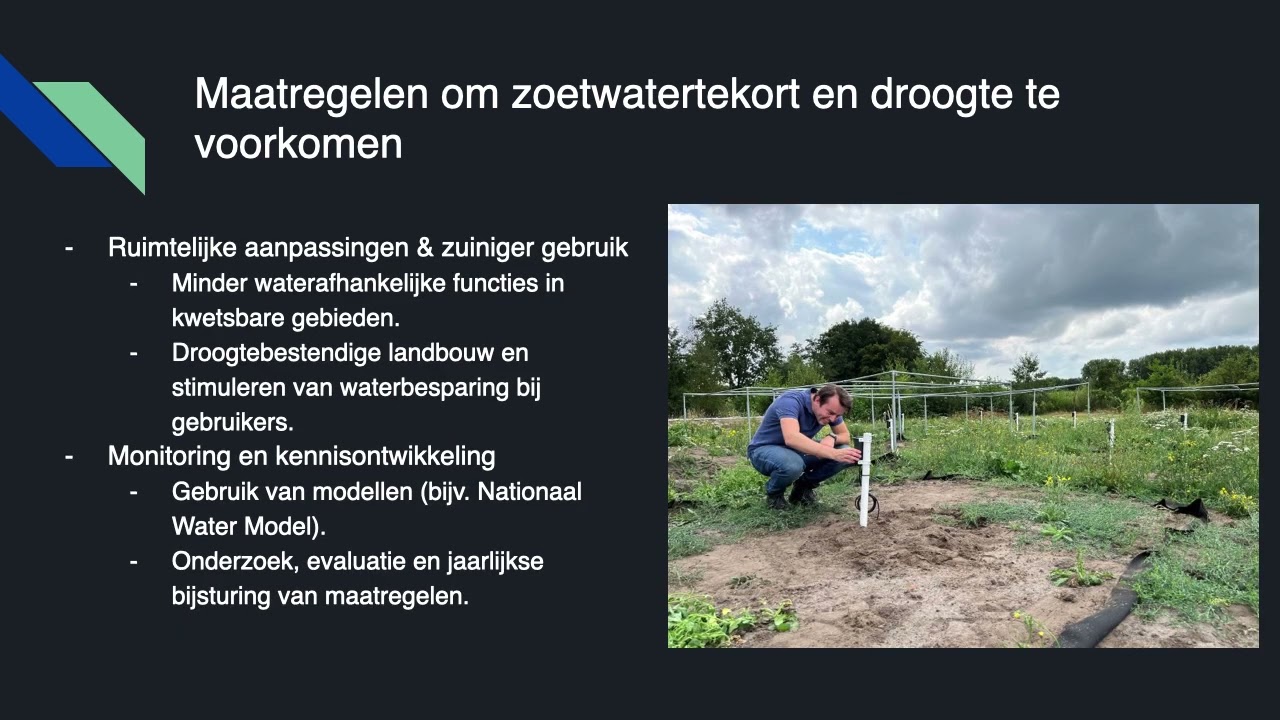 Maatregelen om zoetwatertekort en droogte te voorkomen

- Ruimtelijke aanpassingen & zuiniger gebruik
  - Minder waterafhankelijke functies in kwetsbare gebieden.
  - Droogtebestendige landbouw en stimuleren van waterbesparing bij gebruikers.
- Monitoring en kennisontwikkeling
  - Gebruik van modellen (bijv. Nationaal Water Model).
  - Onderzoek, evaluatie en jaarlijkse bijsturing van maatregelen.